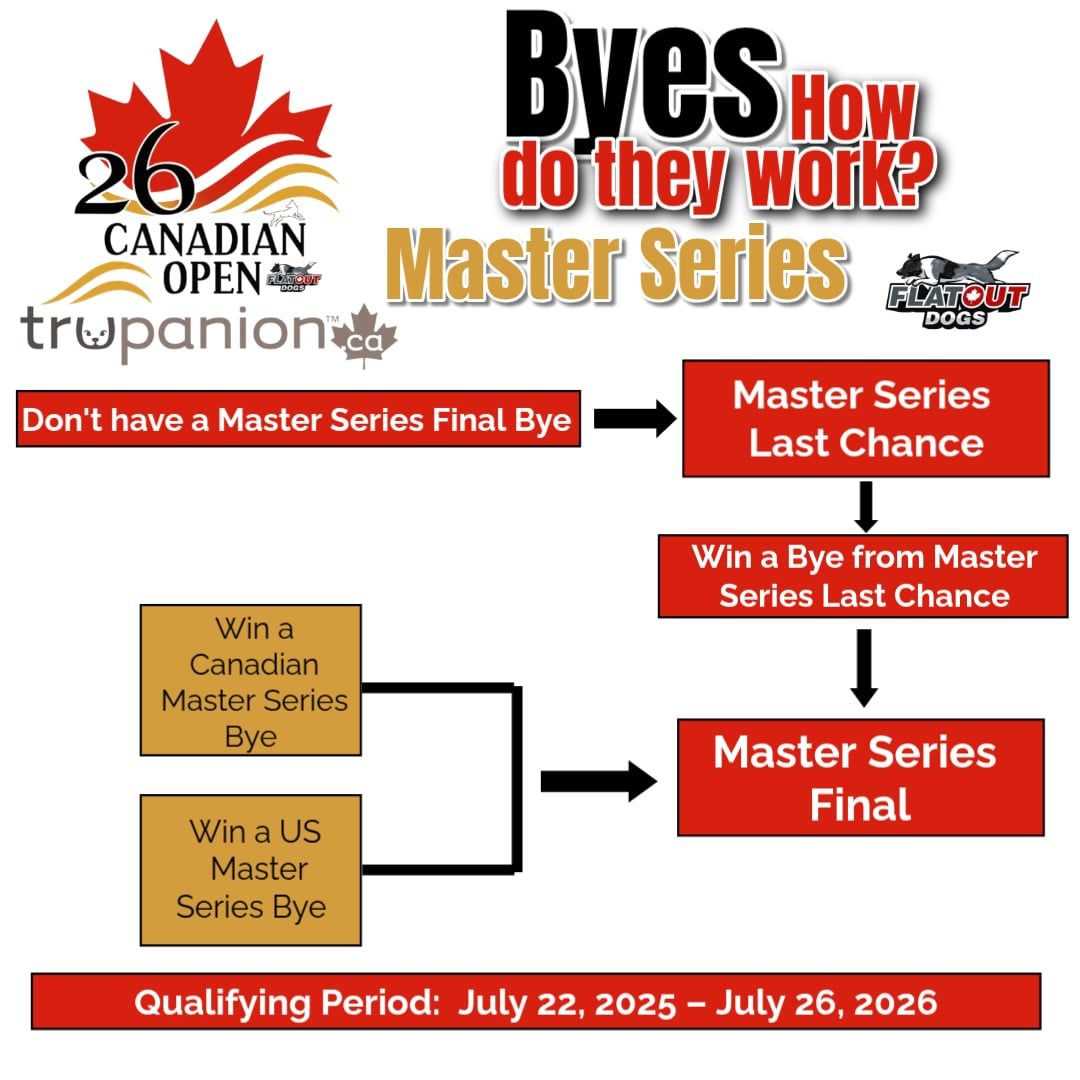 26
CANADIAN OPEN
FLATOUT DOGS
trupanion™ .ca

Byes How do they work?
Master Series

FLATOUT DOGS

Don't have a Master Series Final Bye

Master Series Last Chance

Win a Bye from Master Series Last Chance

Win a Canadian Master Series Bye

Win a US Master Series Bye

Master Series Final

Qualifying Period: July 22, 2025 – July 26, 2026